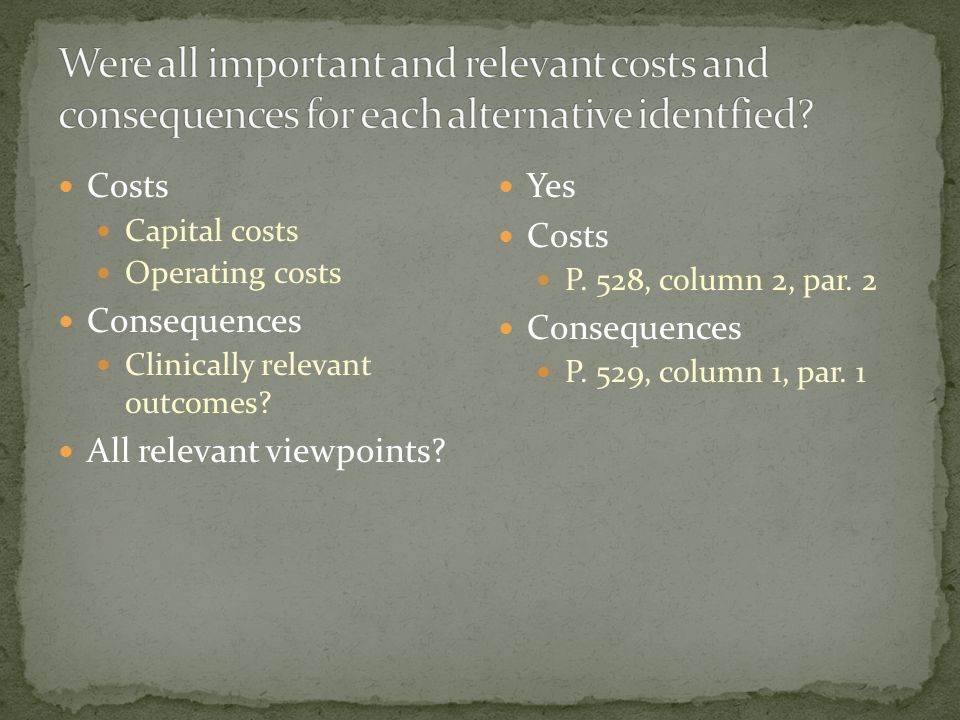 Were all important and relevant costs and consequences for each alternative identfied?

- Costs
  - Capital costs
  - Operating costs
- Consequences
  - Clinically relevant outcomes?
- All relevant viewpoints?

- Yes
- Costs
  - P. 528, column 2, par. 2
- Consequences
  - P. 529, column 1, par. 1